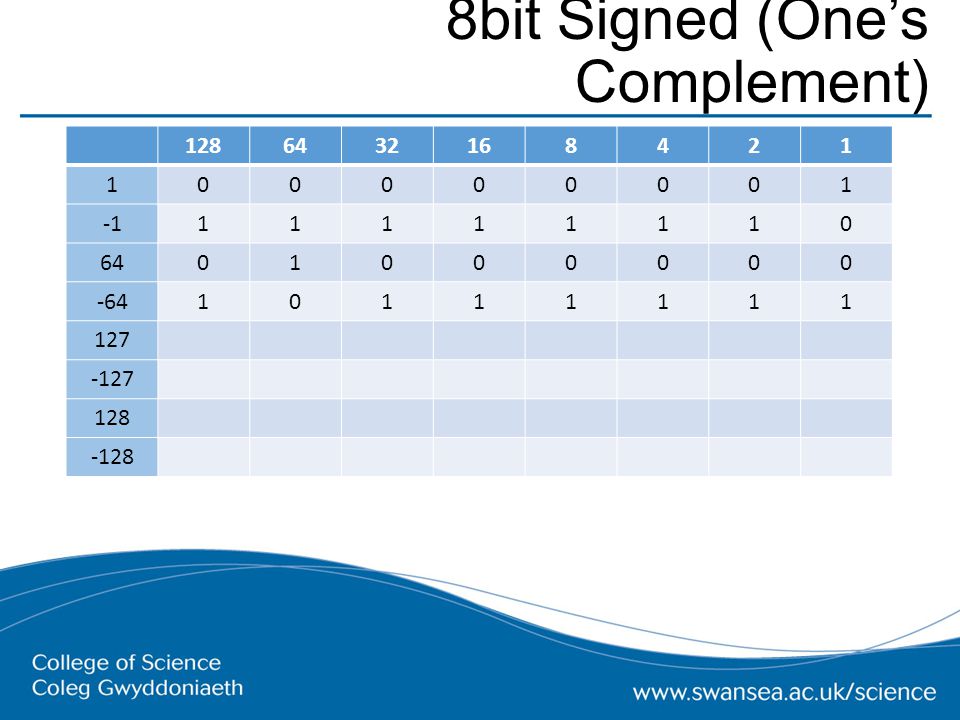 8bit Signed (One's Complement)

| | 128 | 64 | 32 | 16 | 8 | 4 | 2 | 1 |
|---|---|---|---|---|---|---|---|---|
| 1 | 0 | 0 | 0 | 0 | 0 | 0 | 0 | 1 |
| -1 | 1 | 1 | 1 | 1 | 1 | 1 | 1 | 0 |
| 64 | 0 | 1 | 0 | 0 | 0 | 0 | 0 | 0 |
| -64 | 1 | 0 | 1 | 1 | 1 | 1 | 1 | 1 |
| 127 | | | | | | | | |
| -127 | | | | | | | | |
| 128 | | | | | | | | |
| -128 | | | | | | | | |

College of Science
Coleg Gwyddoniaeth

www.swansea.ac.uk/science